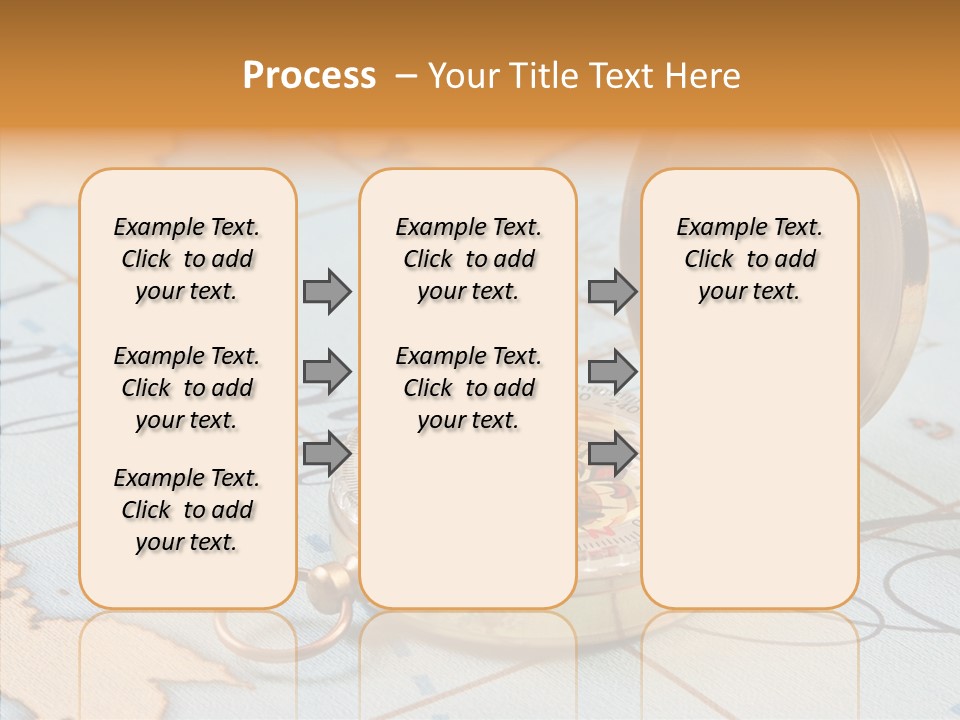 Process – Your Title Text Here

Example Text. Click to add your text.

Example Text. Click to add your text.

Example Text. Click to add your text.

Example Text. Click to add your text.

Example Text. Click to add your text.

Example Text. Click to add your text.